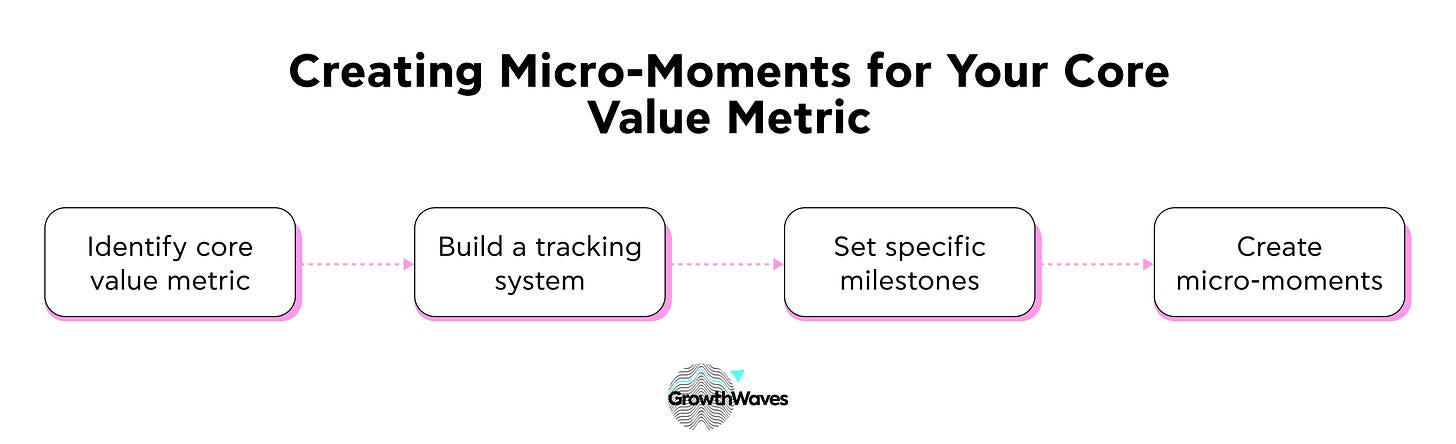 Creating Micro-Moments for Your Core Value Metric

Identify core value metric

Build a tracking system

Set specific milestones

Create micro-moments

GrowthWaves